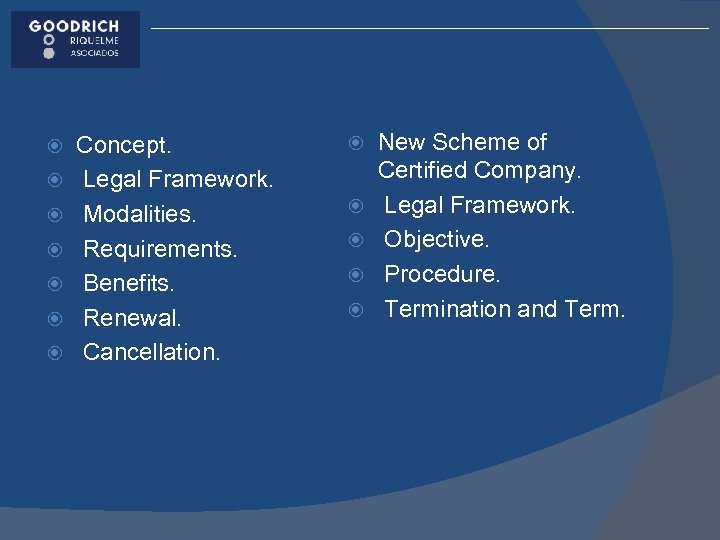 GOODRICH
RIQUELME
ASOCIADOS

Concept.
Legal Framework.
Modalities.
Requirements.
Benefits.
Renewal.
Cancellation.

New Scheme of Certified Company.
Legal Framework.
Objective.
Procedure.
Termination and Term.